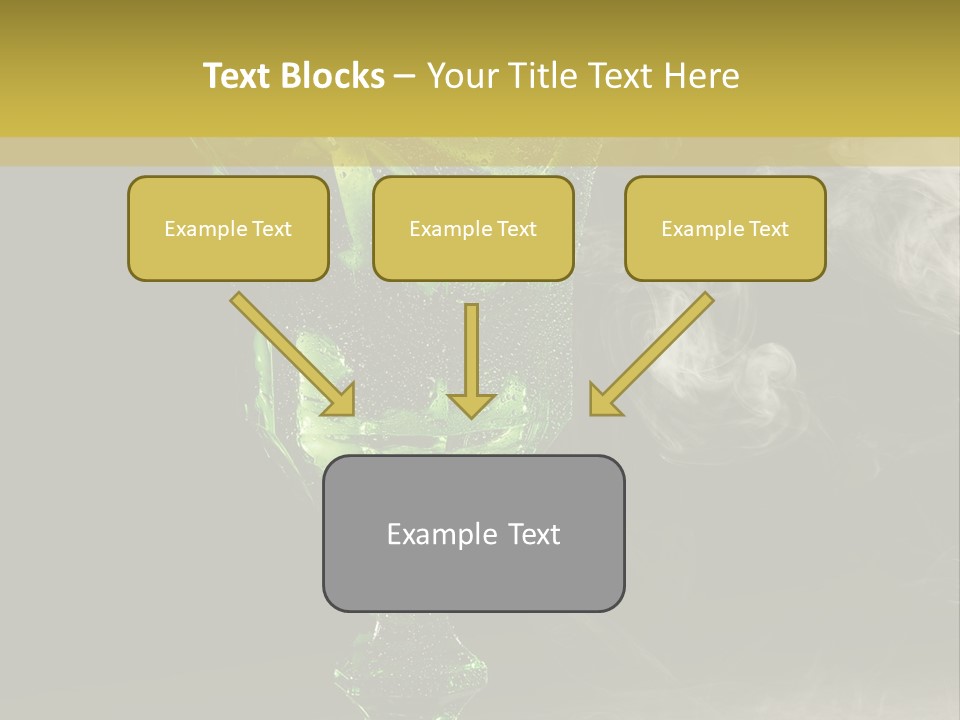 Text Blocks – Your Title Text Here

Example Text

Example Text

Example Text

Example Text